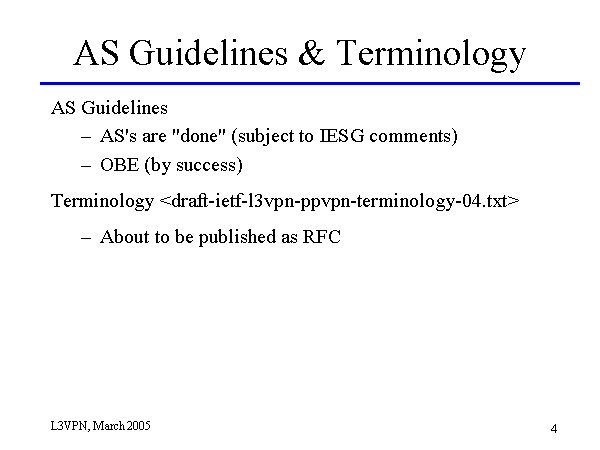 AS Guidelines & Terminology

AS Guidelines
– AS's are "done" (subject to IESG comments)
– OBE (by success)

Terminology <draft-ietf-l3vpn-ppvpn-terminology-04.txt>
– About to be published as RFC

L3VPN, March 2005

4